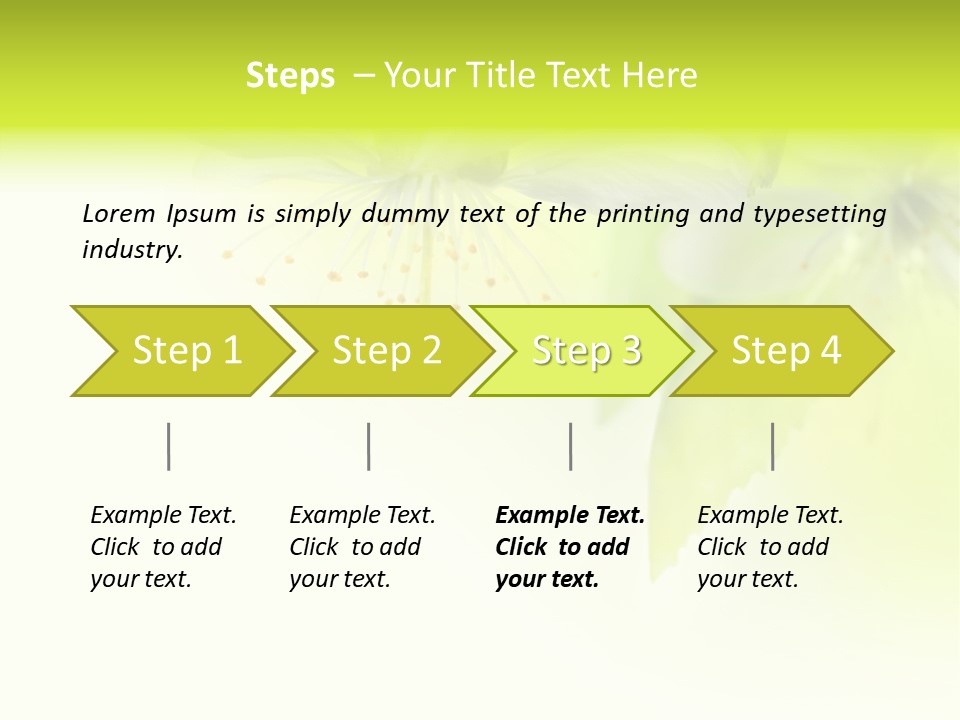 Steps – Your Title Text Here

Lorem Ipsum is simply dummy text of the printing and typesetting industry.

Step 1

Step 2

Step 3

Step 4

Example Text. Click to add your text.

Example Text. Click to add your text.

Example Text. Click to add your text.

Example Text. Click to add your text.